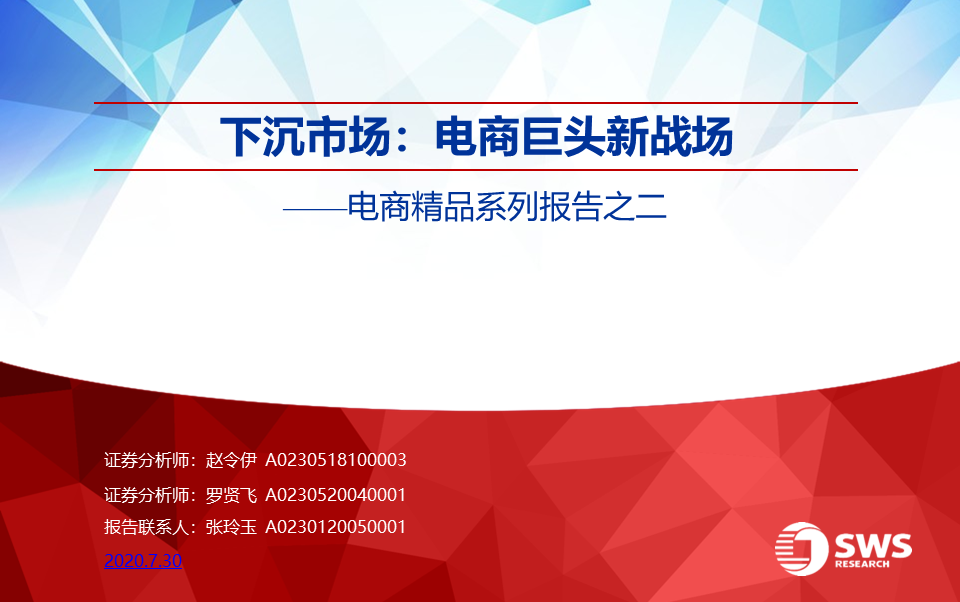 下沉市场：电商巨头新战场

——电商精品系列报告之二

证券分析师：赵令伊 A0230518100003

证券分析师：罗贤飞 A0230520040001

报告联系人：张玲玉 A0230120050001

2020.7.30

SWS RESEARCH